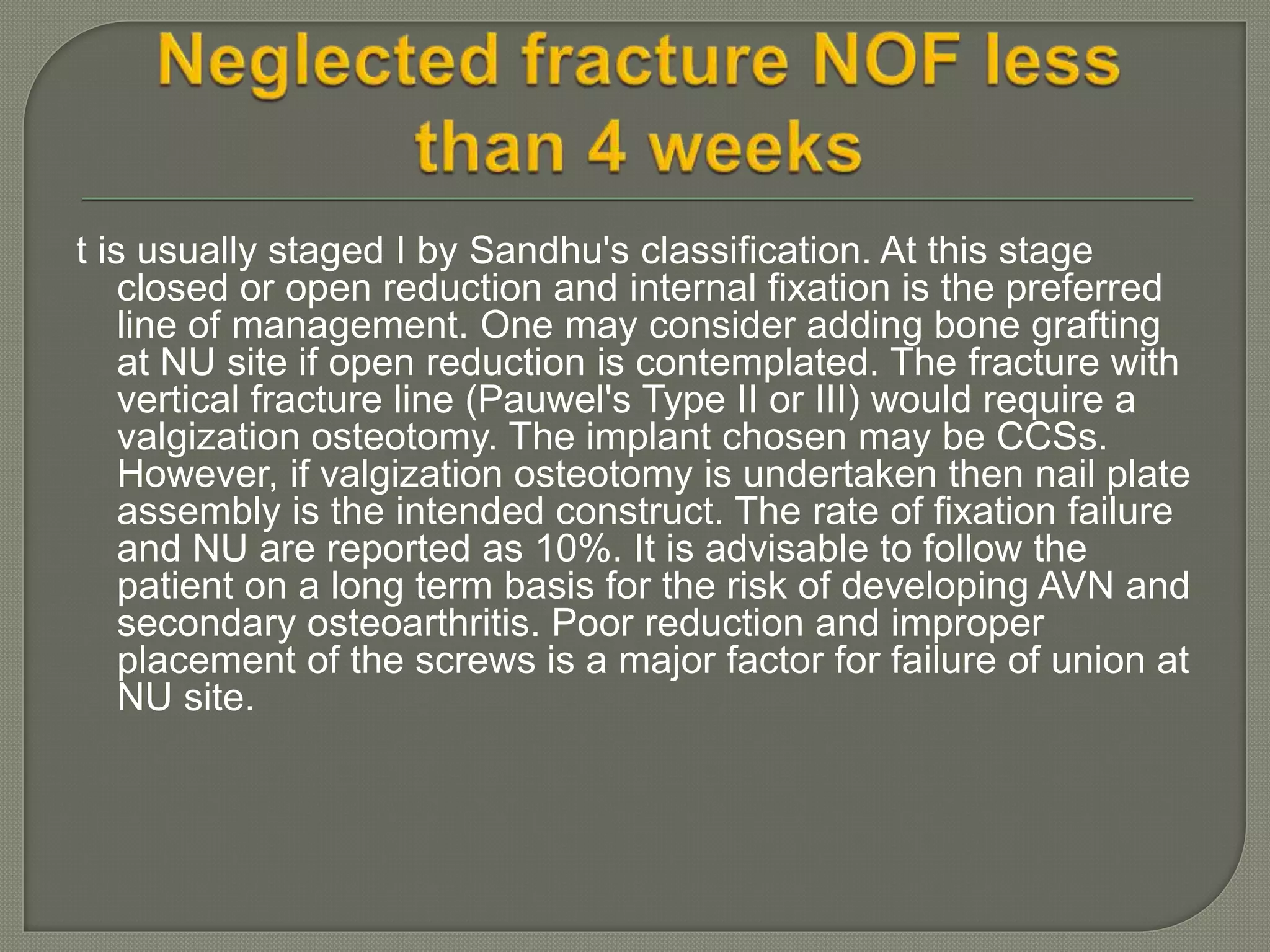 Neglected fracture NOF less than 4 weeks

t is usually staged I by Sandhu's classification. At this stage closed or open reduction and internal fixation is the preferred line of management. One may consider adding bone grafting at NU site if open reduction is contemplated. The fracture with vertical fracture line (Pauwel's Type II or III) would require a valgization osteotomy. The implant chosen may be CCSs. However, if valgization osteotomy is undertaken then nail plate assembly is the intended construct. The rate of fixation failure and NU are reported as 10%. It is advisable to follow the patient on a long term basis for the risk of developing AVN and secondary osteoarthritis. Poor reduction and improper placement of the screws is a major factor for failure of union at NU site.